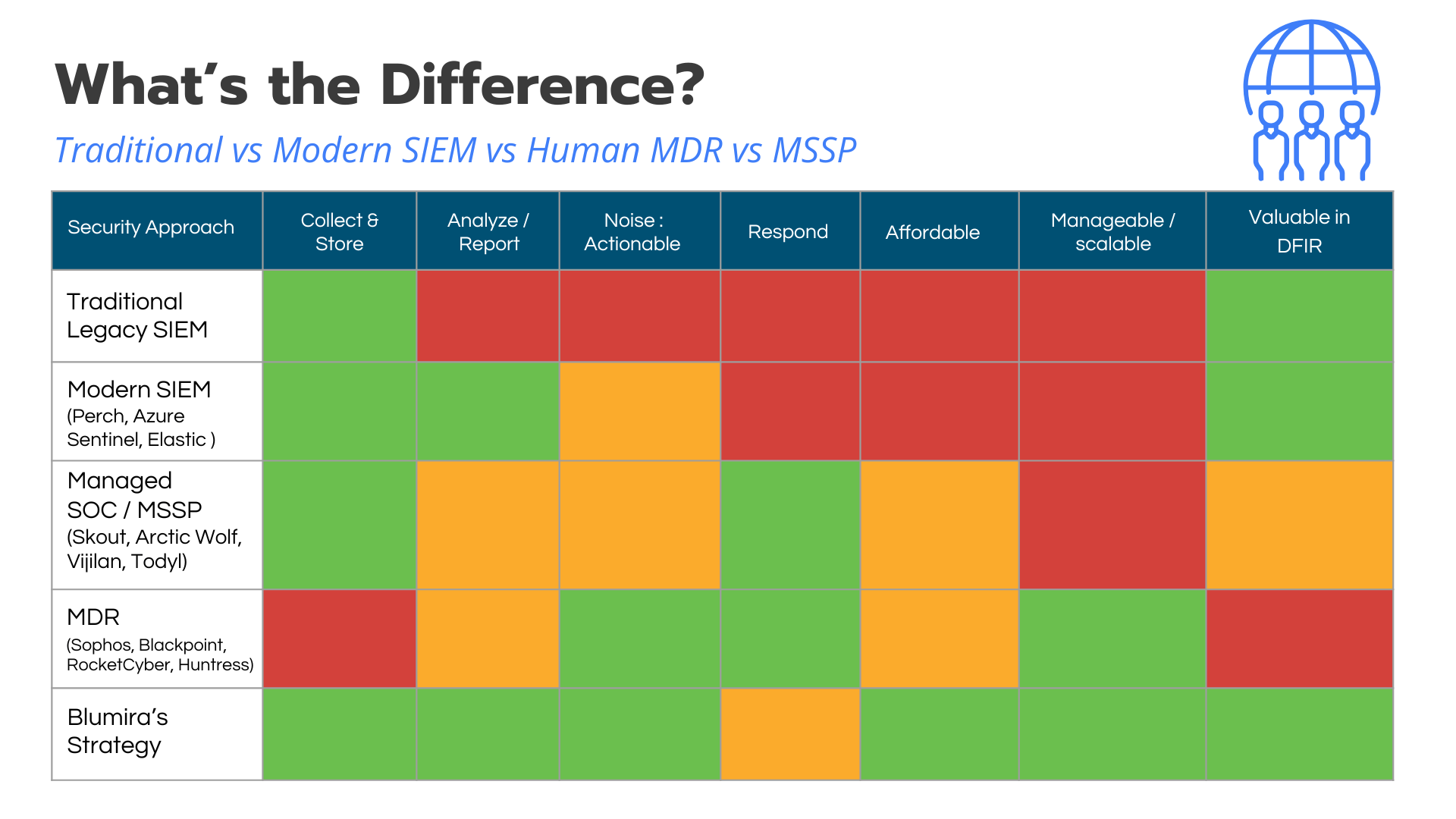 What's the Difference?

Traditional vs Modern SIEM vs Human MDR vs MSSP

| Security Approach | Collect & Store | Analyze / Report | Noise : Actionable | Respond | Affordable | Manageable / scalable | Valuable in DFIR |
|---|---|---|---|---|---|---|---|
| Traditional Legacy SIEM | | | | | | | |
| Modern SIEM (Perch, Azure Sentinel, Elastic ) | | | | | | | |
| Managed SOC / MSSP (Skout, Arctic Wolf, Vijilan, Todyl) | | | | | | | |
| MDR (Sophos, Blackpoint, RocketCyber, Huntress) | | | | | | | |
| Blumira's Strategy | | | | | | | |